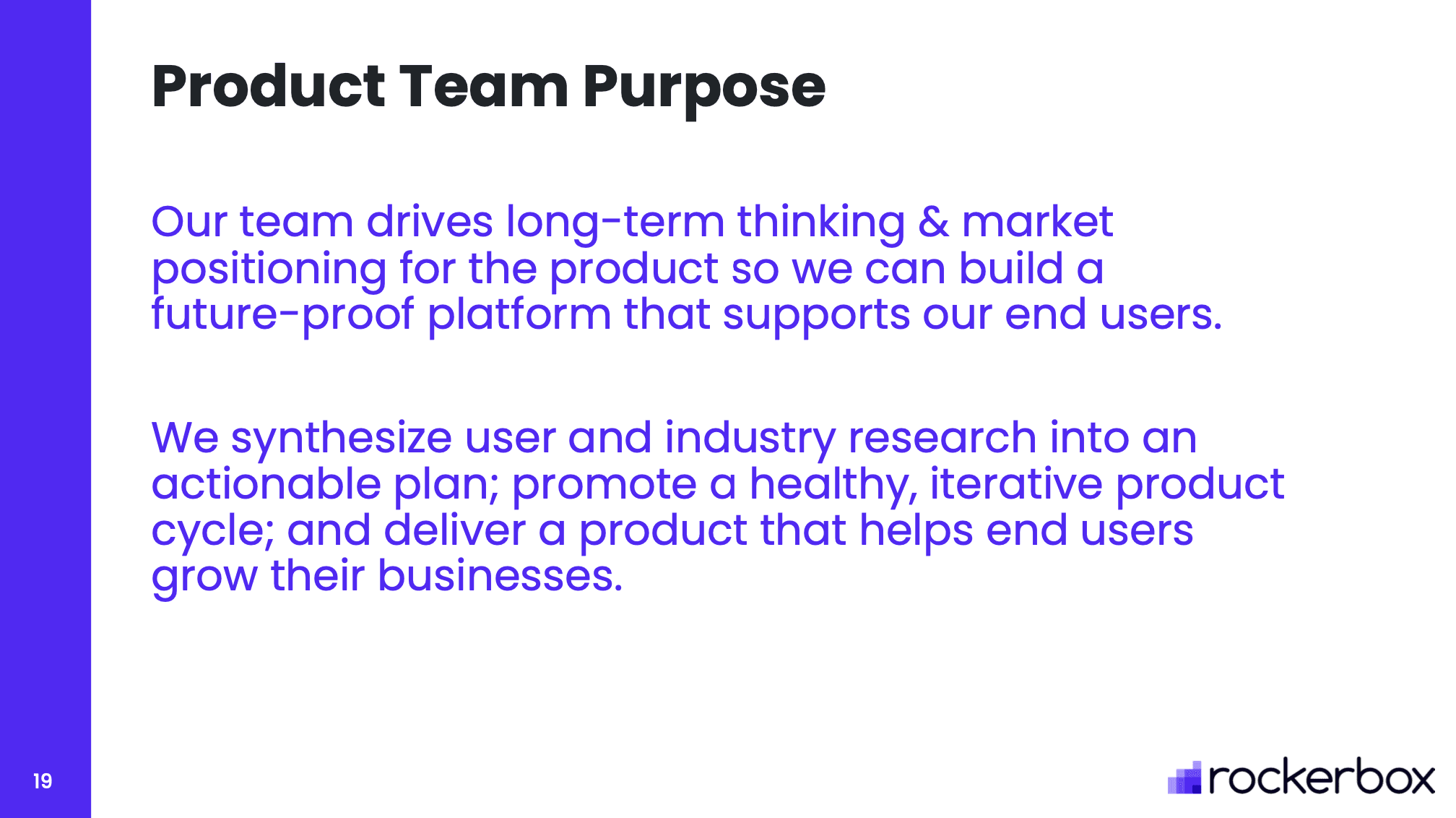 Product Team Purpose

Our team drives long-term thinking & market positioning for the product so we can build a future-proof platform that supports our end users.

We synthesize user and industry research into an actionable plan; promote a healthy, iterative product cycle; and deliver a product that helps end users grow their businesses.

19

rockerbox